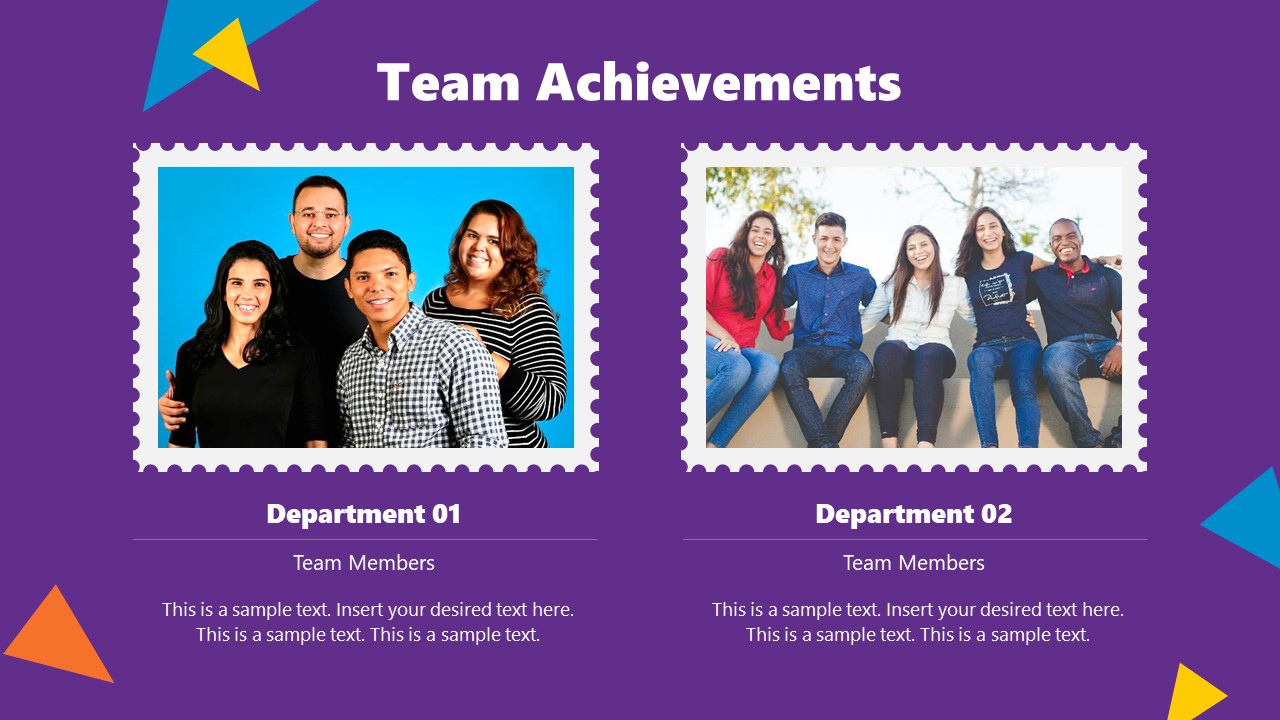 Team Achievements

Department 01

Team Members

This is a sample text. Insert your desired text here. This is a sample text. This is a sample text.

Department 02

Team Members

This is a sample text. Insert your desired text here. This is a sample text. This is a sample text.